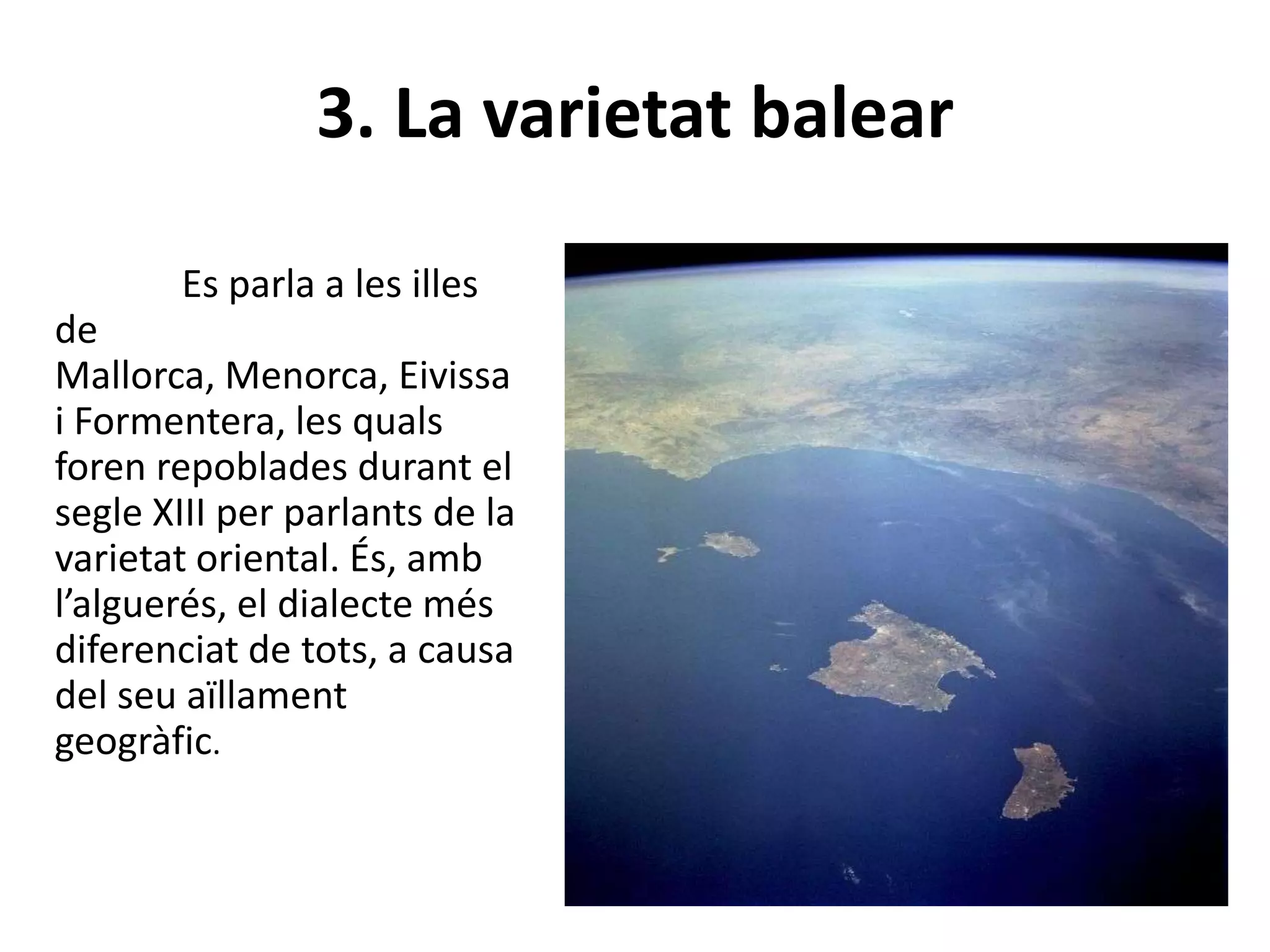 3. La varietat balear

Es parla a les illes de Mallorca, Menorca, Eivissa i Formentera, les quals foren repoblades durant el segle XIII per parlants de la varietat oriental. És, amb l’alguerés, el dialecte més diferenciat de tots, a causa del seu aïllament geogràfic.